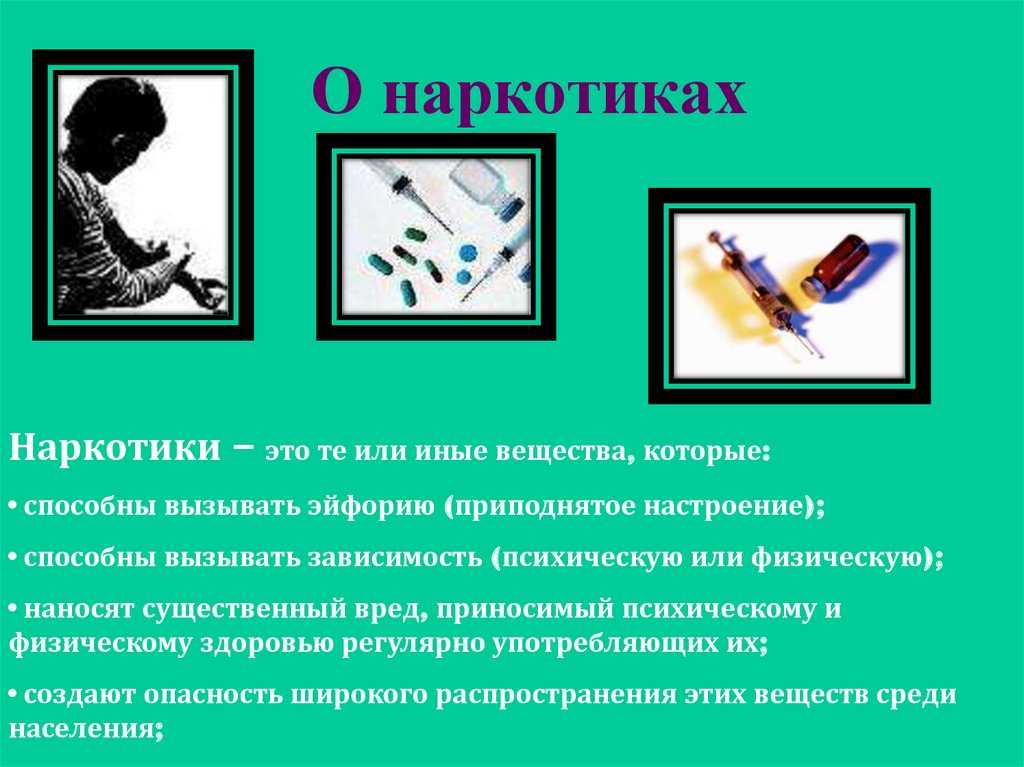 О наркотиках

Наркотики – это те или иные вещества, которые:

• способны вызывать эйфорию (приподнятое настроение);

• способны вызывать зависимость (психическую или физическую);

• наносят существенный вред, приносимый психическому и физическому здоровью регулярно употребляющих их;

• создают опасность широкого распространения этих веществ среди населения;